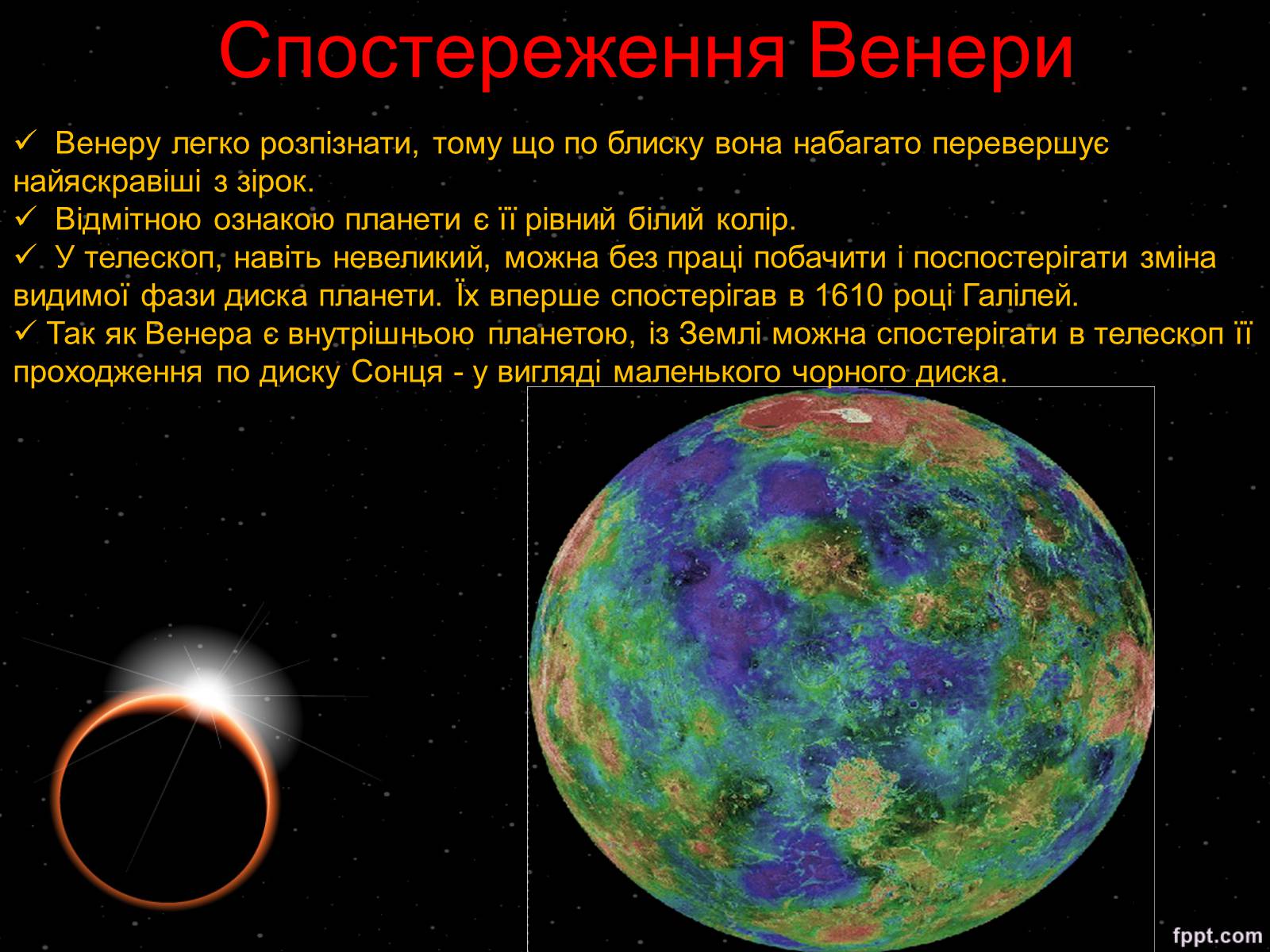 Спостереження Венери

✓ Венеру легко розпізнати, тому що по блиску вона набагато перевершує найяскравіші з зірок.
✓ Відмітною ознакою планети є її рівний білий колір.
✓ У телескоп, навіть невеликий, можна без праці побачити і поспостерігати зміна видимої фази диска планети. Їх вперше спостерігав в 1610 році Галілей.
✓ Так як Венера є внутрішньою планетою, із Землі можна спостерігати в телескоп її проходження по диску Сонця - у вигляді маленького чорного диска.

fppt.com